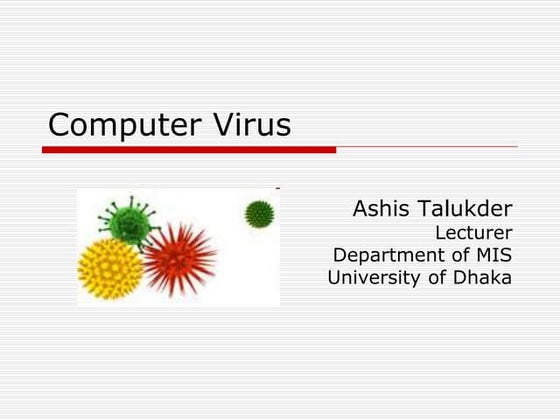 Computer Virus

Ashis Talukder
Lecturer
Department of MIS
University of Dhaka